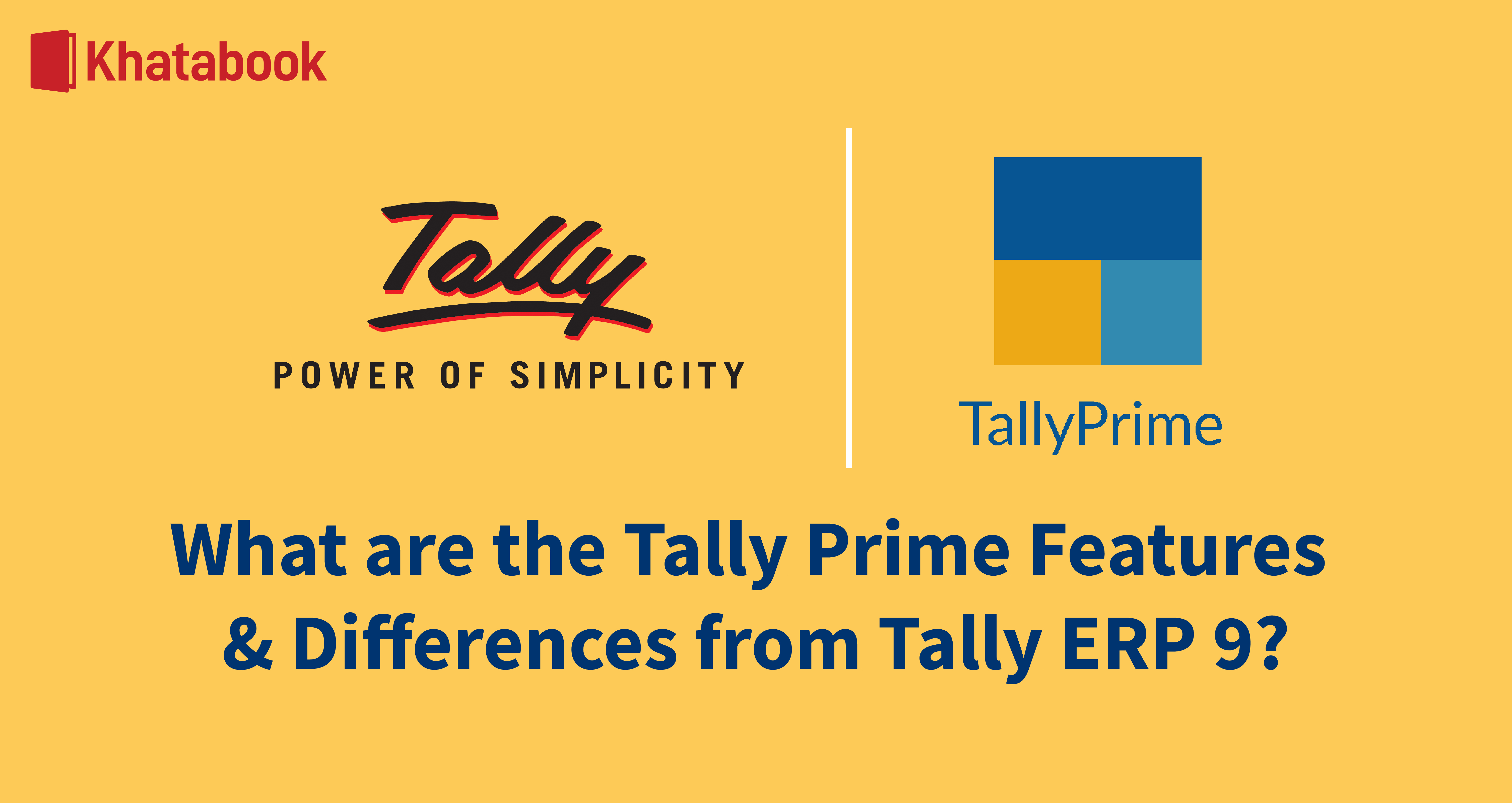 Khatabook

Tally
POWER OF SIMPLICITY

TallyPrime

What are the Tally Prime Features & Differences from Tally ERP 9?